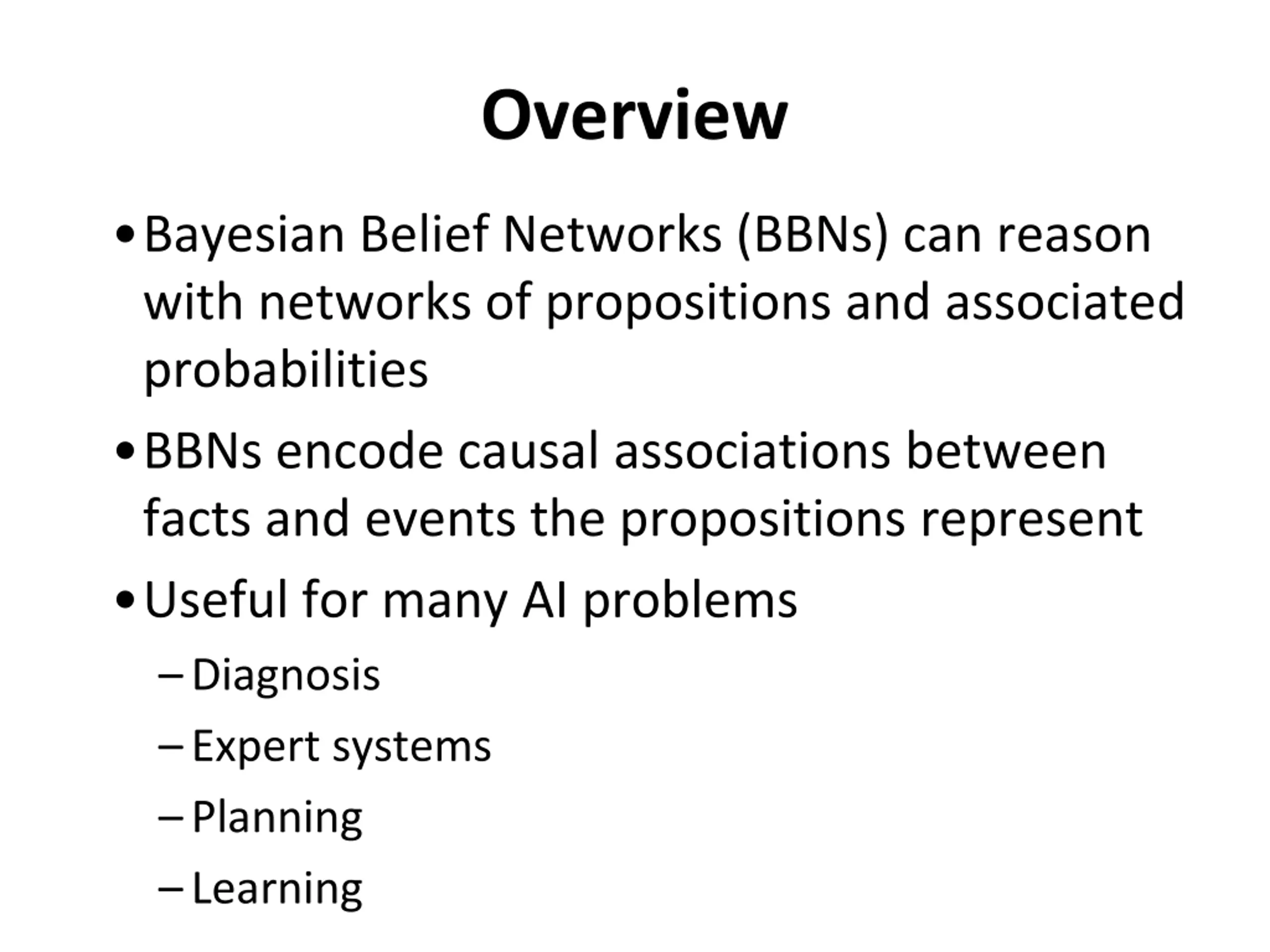 Overview

• Bayesian Belief Networks (BBNs) can reason with networks of propositions and associated probabilities

• BBNs encode causal associations between facts and events the propositions represent

• Useful for many AI problems

– Diagnosis

– Expert systems

– Planning

– Learning